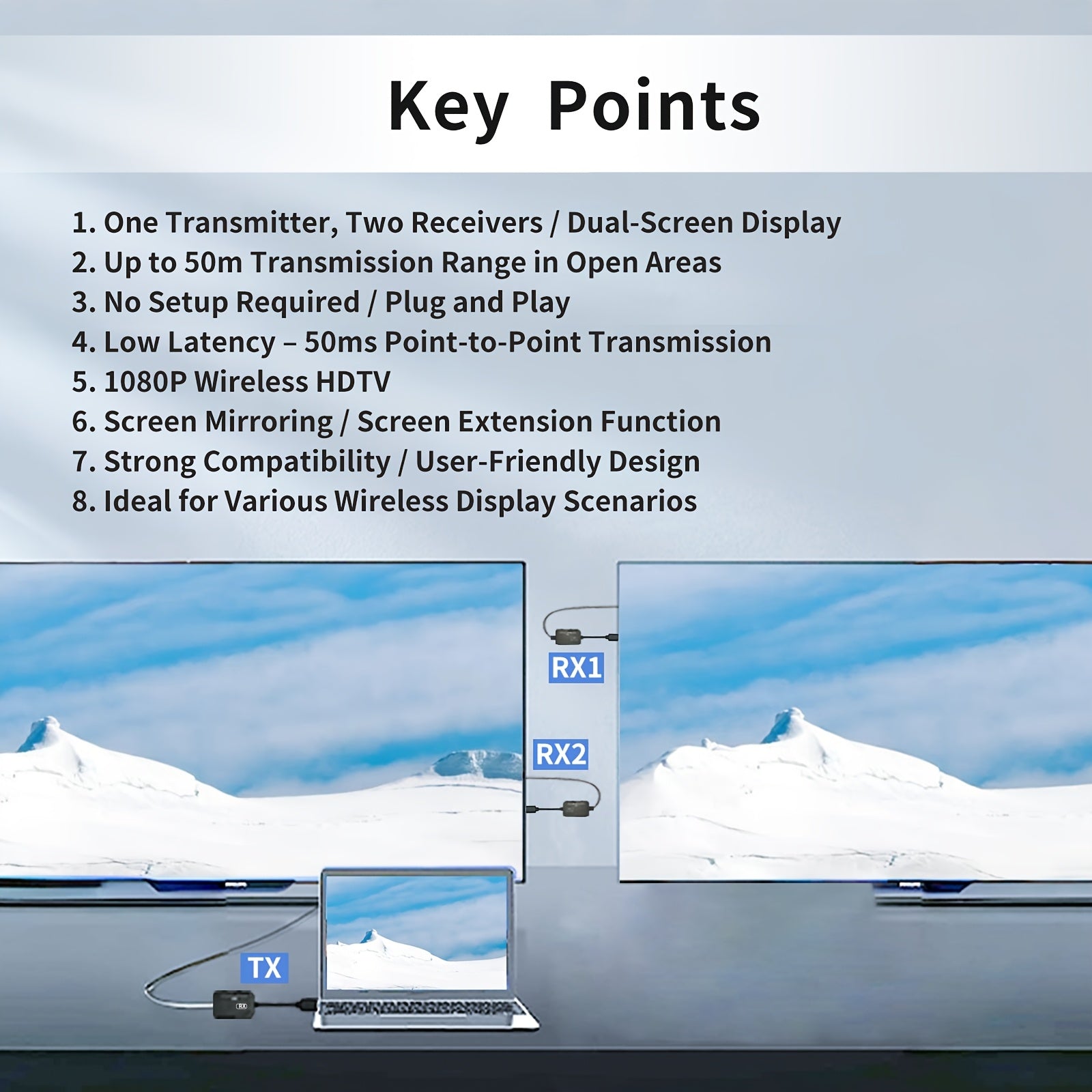 Key Points

1. One Transmitter, Two Receivers / Dual-Screen Display
2. Up to 50m Transmission Range in Open Areas
3. No Setup Required / Plug and Play
4. Low Latency – 50ms Point-to-Point Transmission
5. 1080P Wireless HDTV
6. Screen Mirroring / Screen Extension Function
7. Strong Compatibility / User-Friendly Design
8. Ideal for Various Wireless Display Scenarios

RX1

RX2

TX

RX